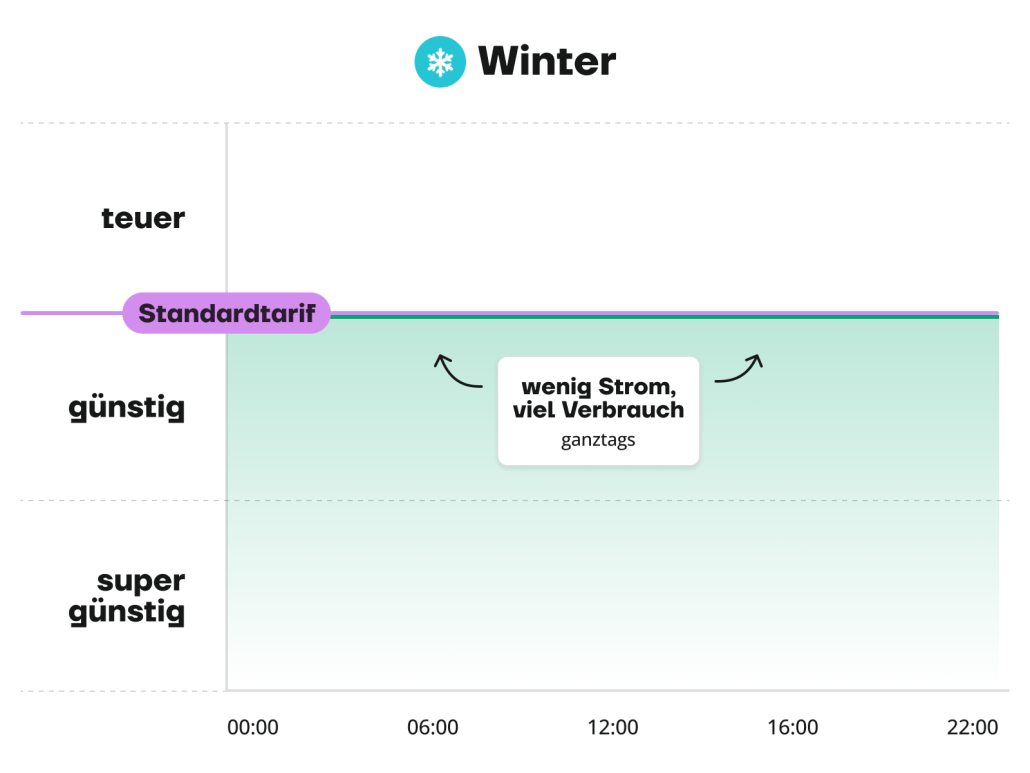 Winter

teuer

Standardtarif

günstig

wenig Strom,
viel Verbrauch
ganztags

super
günstig

00:00 06:00 12:00 16:00 22:00